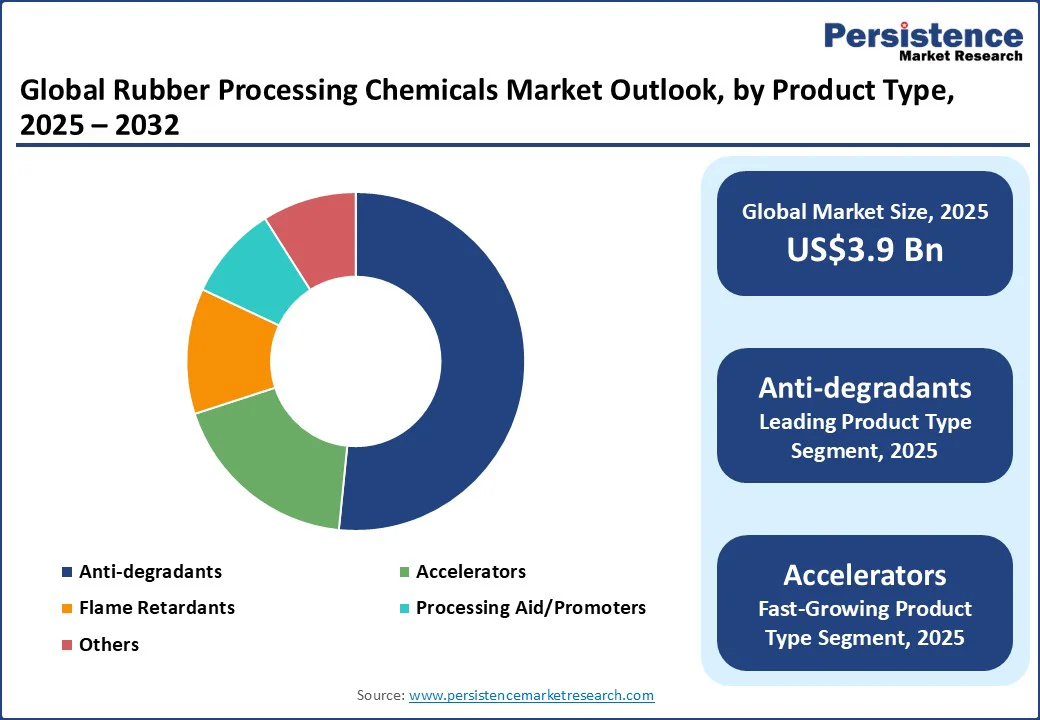 Persistence
Market Research

Global Rubber Processing Chemicals Market Outlook, by Product Type, 2025 – 2032

Anti-degradants
Accelerators
Flame Retardants
Processing Aid/Promoters
Others

Global Market Size, 2025
US$3.9 Bn

Anti-degradants
Leading Product Type Segment, 2025

Accelerators
Fast-Growing Product Type Segment, 2025

Source: www.persistencemarketresearch.com